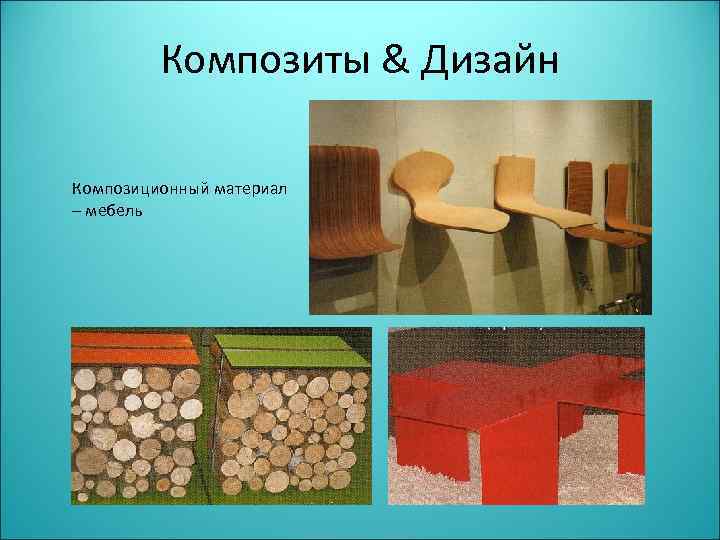 Композиты & Дизайн

Композиционный материал – мебель